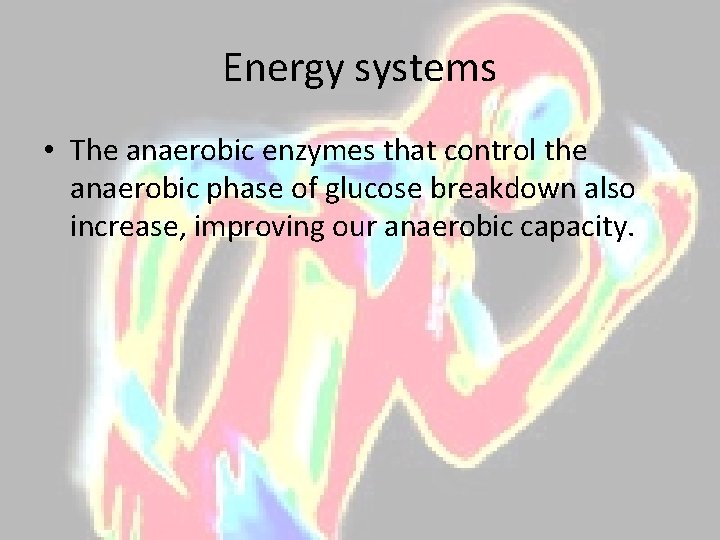 Energy systems

• The anaerobic enzymes that control the anaerobic phase of glucose breakdown also increase, improving our anaerobic capacity.